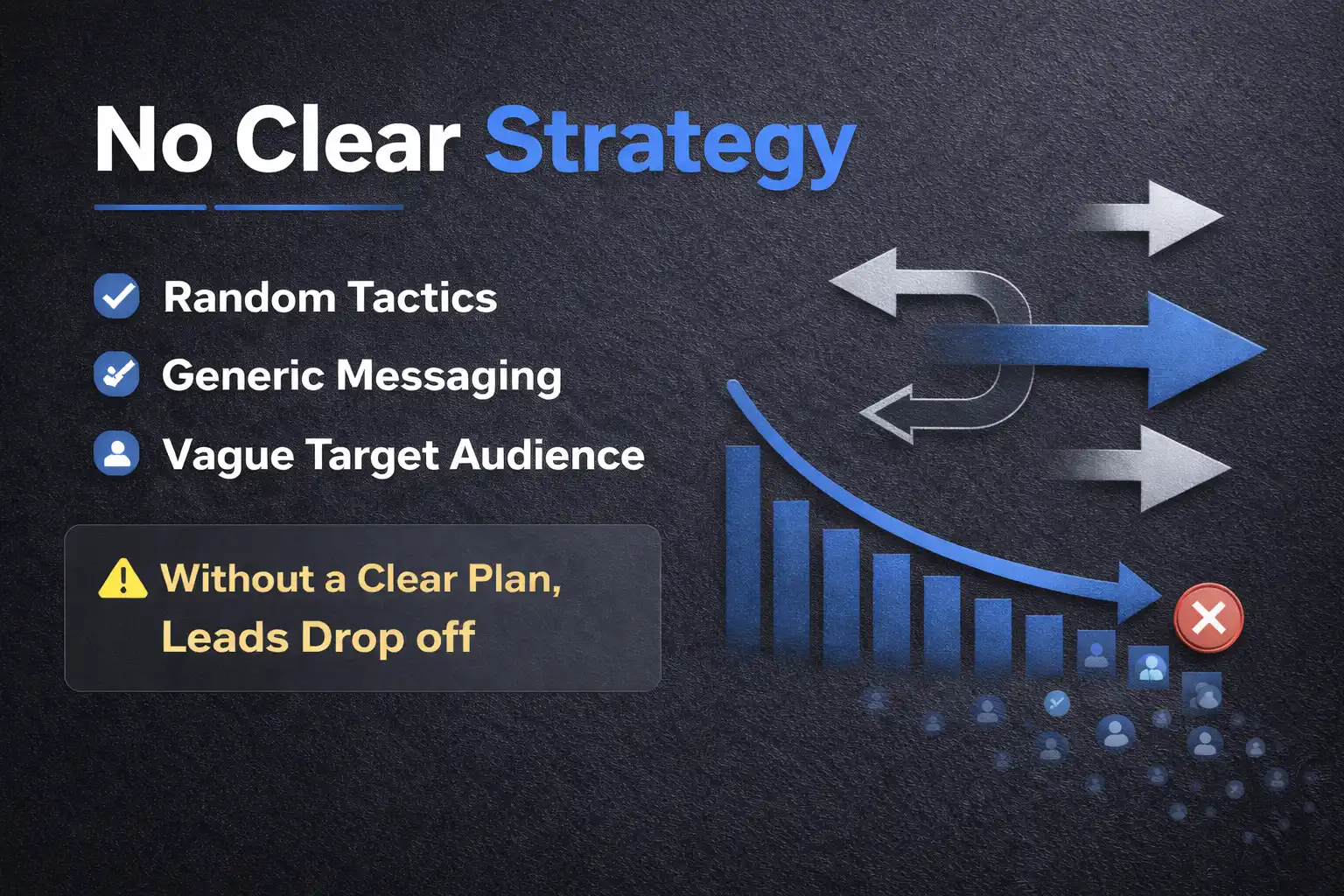 No Clear Strategy

Random Tactics

Generic Messaging

Vague Target Audience

Without a Clear Plan, Leads Drop off